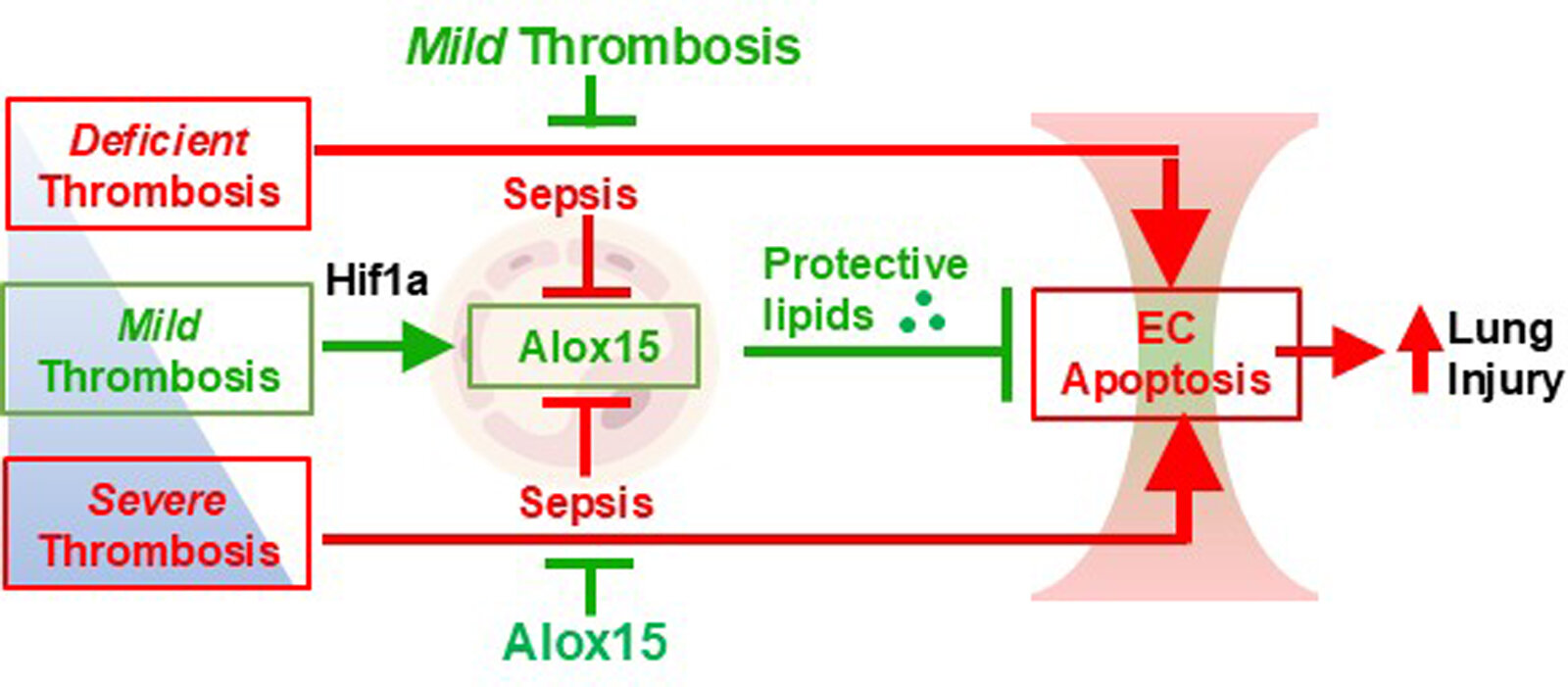 Mild Thrombosis

Deficient Thrombosis

Sepsis

Hif1a

Mild Thrombosis

Alox15

Protective lipids

EC Apoptosis

Lung Injury

Severe Thrombosis

Sepsis

Alox15